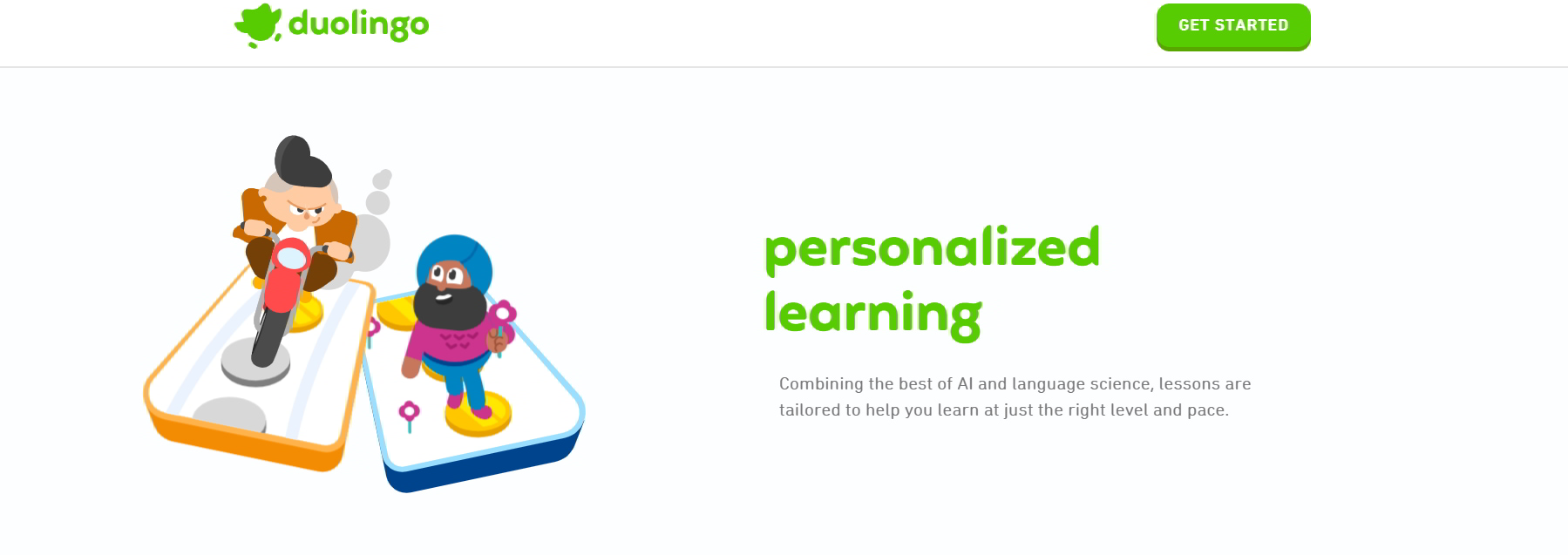 duolingo

GET STARTED

personalized learning

Combining the best of AI and language science, lessons are tailored to help you learn at just the right level and pace.